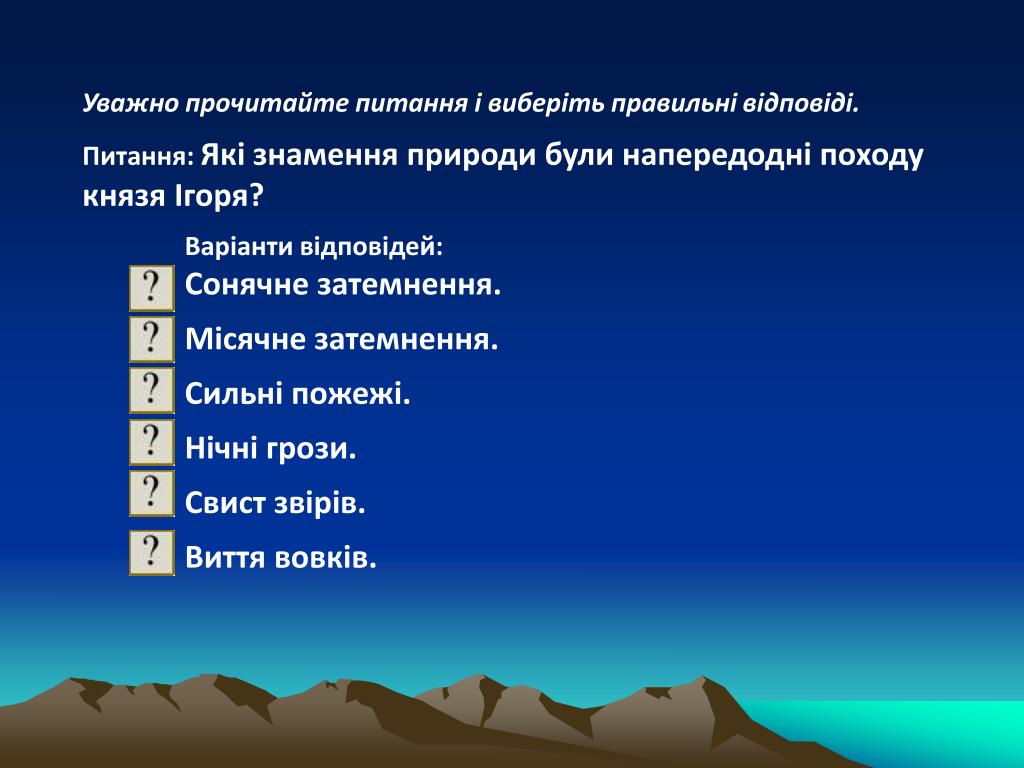 Уважно прочитайте питання і виберіть правильні відповіді.

Питання: Які знамення природи були напередодні походу князя Ігоря?

Варіанти відповідей:

? Сонячне затемнення.

? Місячне затемнення.

? Сильні пожежі.

? Нічні грози.

? Свист звірів.

? Виття вовків.